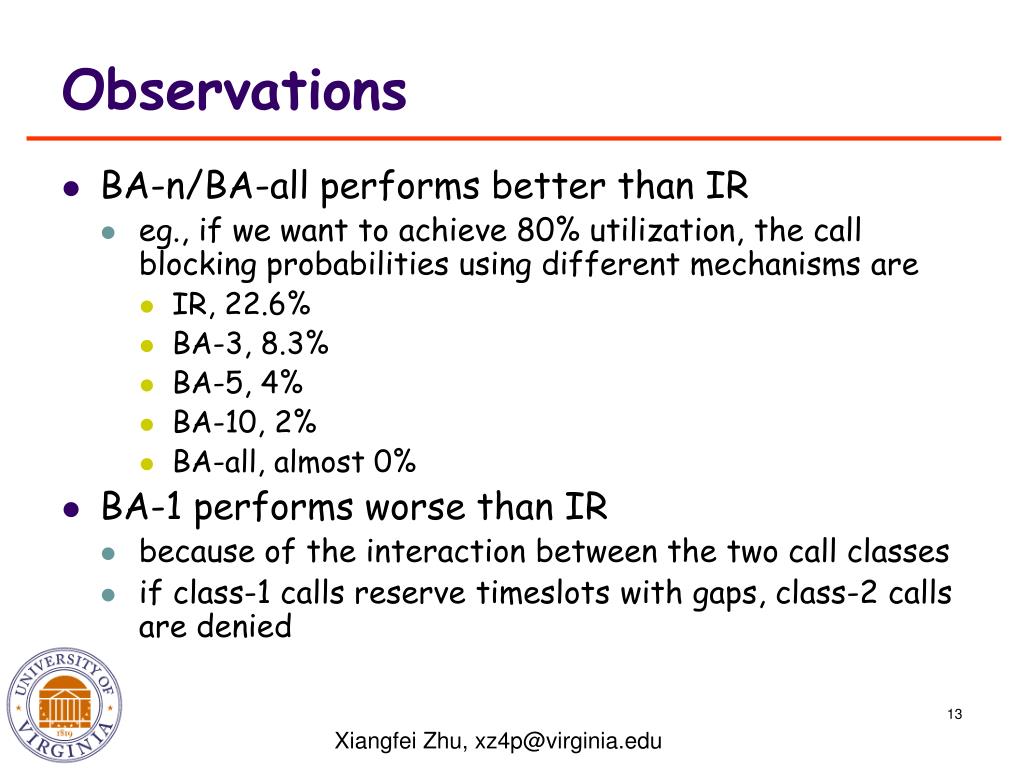 Observations

- BA-n/BA-all performs better than IR
  - eg., if we want to achieve 80% utilization, the call blocking probabilities using different mechanisms are
    - IR, 22.6%
    - BA-3, 8.3%
    - BA-5, 4%
    - BA-10, 2%
    - BA-all, almost 0%
- BA-1 performs worse than IR
  - because of the interaction between the two call classes
  - if class-1 calls reserve timeslots with gaps, class-2 calls are denied

UNIVERSITY OF VIRGINIA 1819

13

Xiangfei Zhu, xz4p@virginia.edu